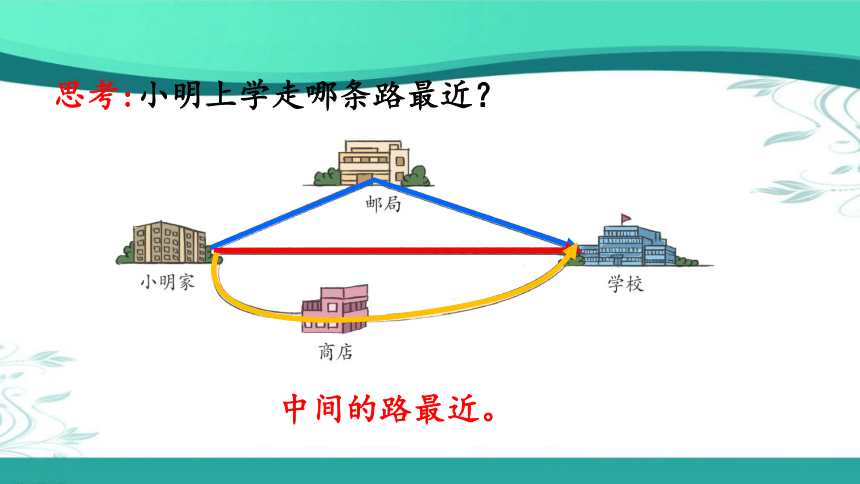 思考:小明上学走哪条路最近?

邮局

小明家

学校

商店

中间的路最近。